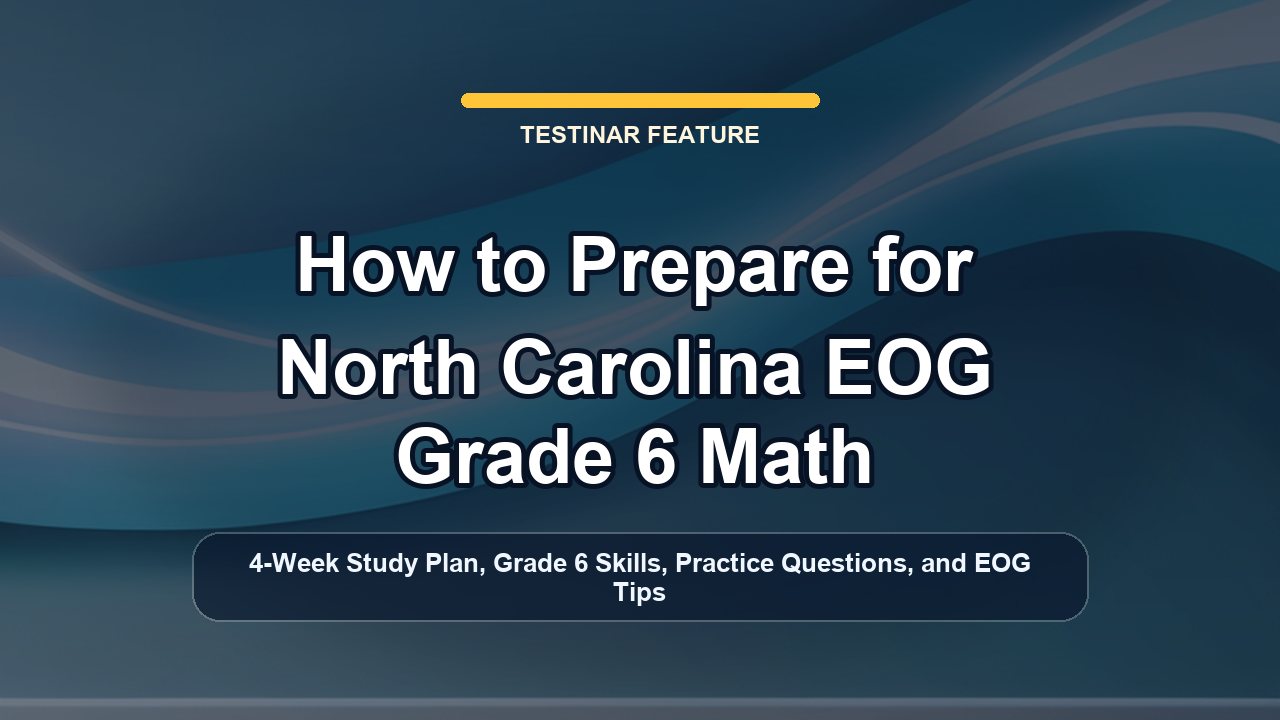 TESTINAR FEATURE

How to Prepare for North Carolina EOG Grade 6 Math

4-Week Study Plan, Grade 6 Skills, Practice Questions, and EOG Tips